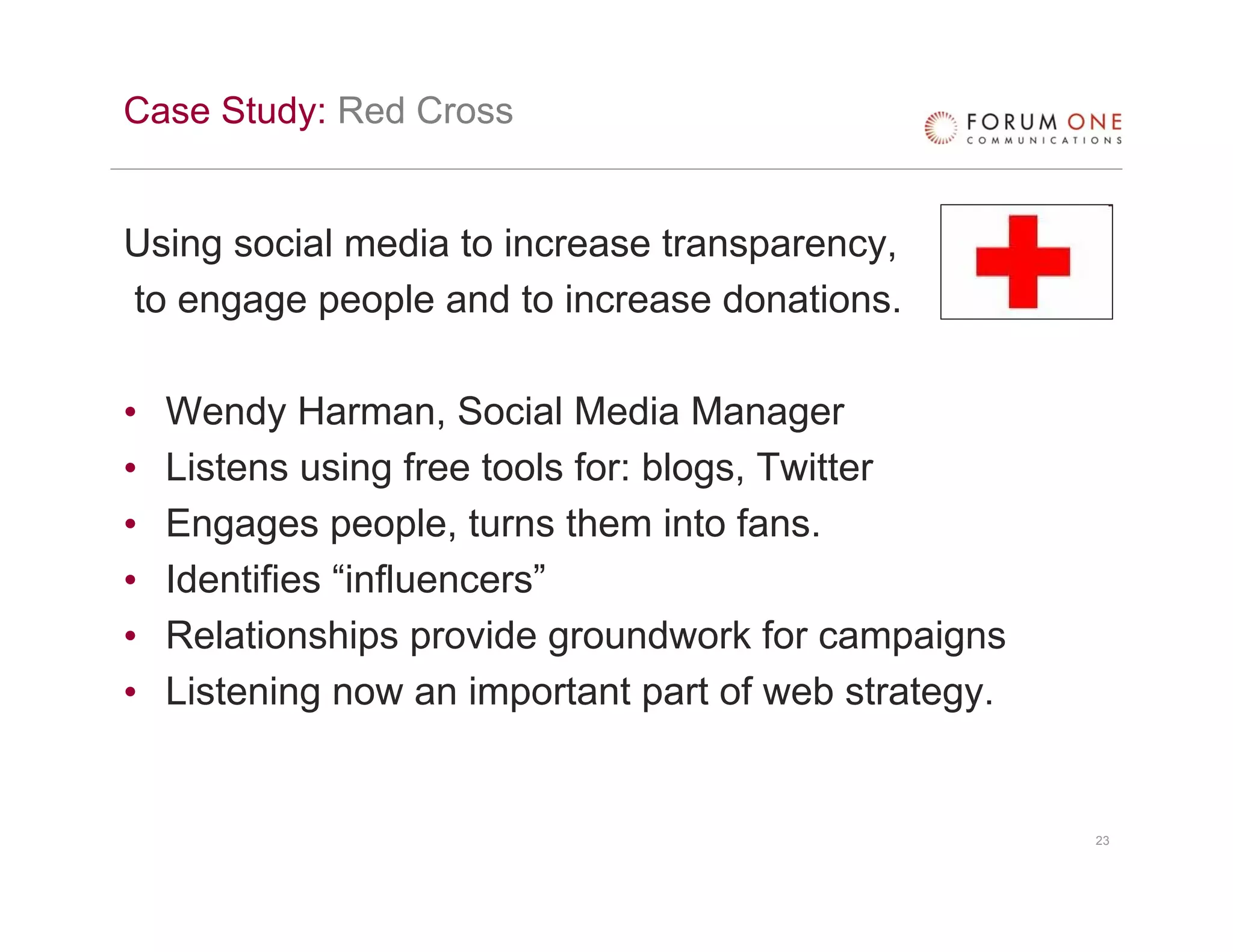 Case Study: Red Cross

FORUM ONE
COMMUNICATIONS

Using social media to increase transparency, to engage people and to increase donations.

• Wendy Harman, Social Media Manager
• Listens using free tools for: blogs, Twitter
• Engages people, turns them into fans.
• Identifies “influencers”
• Relationships provide groundwork for campaigns
• Listening now an important part of web strategy.

23